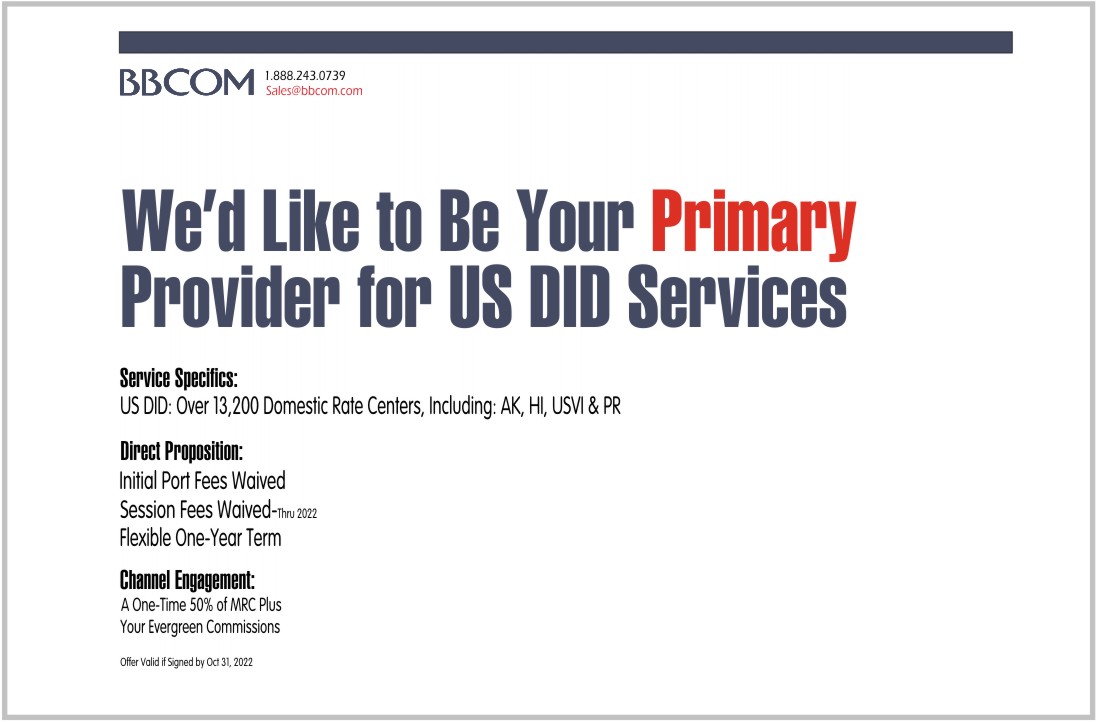 BBCOM 1.888.243.0739
Sales@bbcom.com

We'd Like to Be Your Primary Provider for US DID Services

Service Specifics:
US DID: Over 13,200 Domestic Rate Centers, Including: AK, HI, USVI & PR

Direct Proposition:
Initial Port Fees Waived
Session Fees Waived-Thru 2022
Flexible One-Year Term

Channel Engagement:
A One-Time 50% of MRC Plus
Your Evergreen Commissions

Offer Valid if Signed by Oct 31, 2022